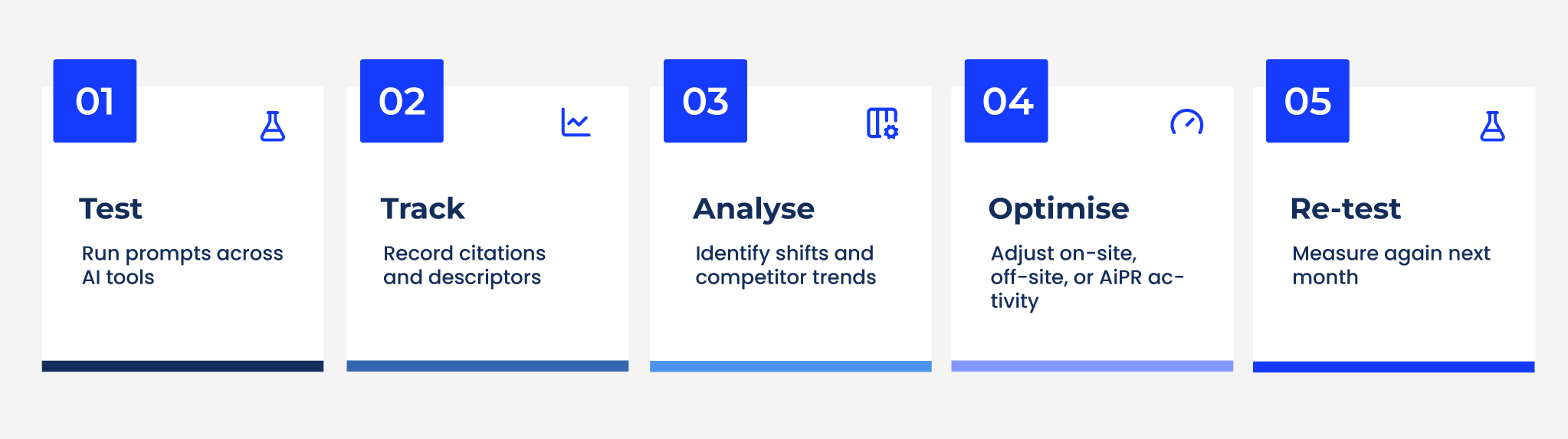 01

Test

Run prompts across AI tools

02

Track

Record citations and descriptors

03

Analyse

Identify shifts and competitor trends

04

Optimise

Adjust on-site, off-site, or AiPR activity

05

Re-test

Measure again next month